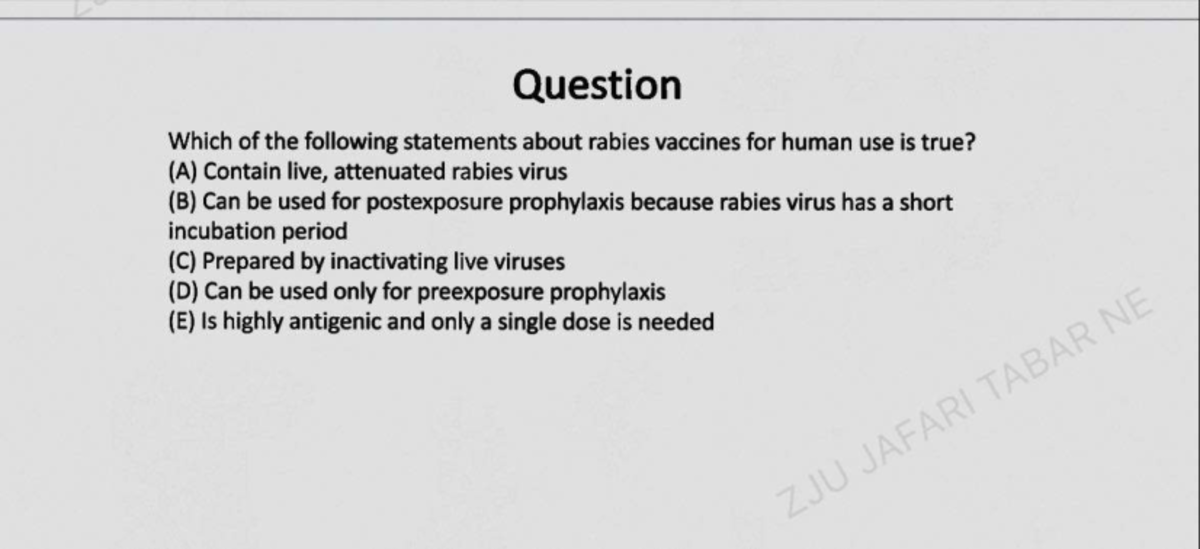 Question

Which of the following statements about rabies vaccines for human use is true?
(A) Contain live, attenuated rabies virus
(B) Can be used for postexposure prophylaxis because rabies virus has a short incubation period
(C) Prepared by inactivating live viruses
(D) Can be used only for preexposure prophylaxis
(E) Is highly antigenic and only a single dose is needed

ZJU JAFARI TABAR NE